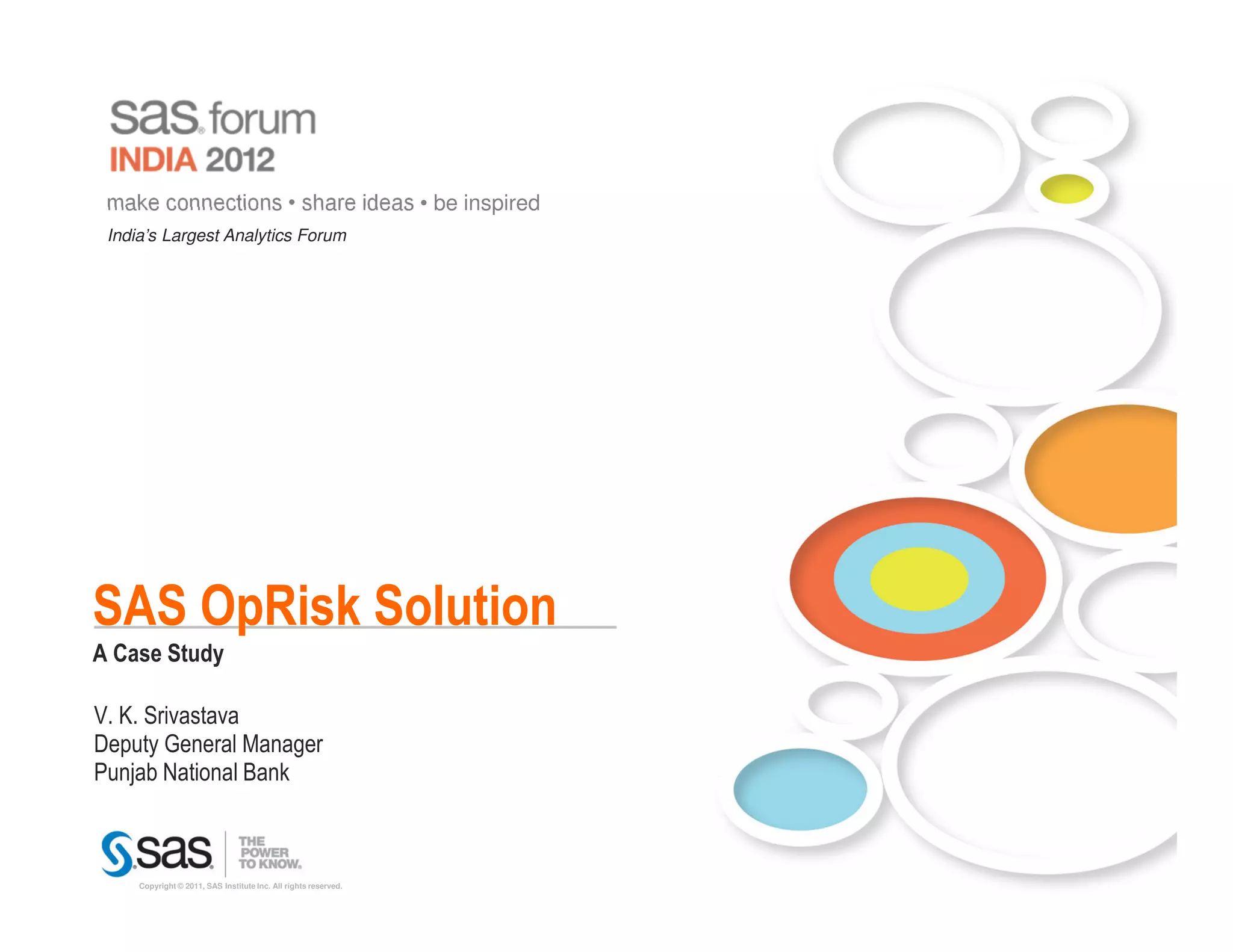 sas forum
INDIA 2012
make connections • share ideas • be inspired
India's Largest Analytics Forum

SAS OpRisk Solution
A Case Study

V. K. Srivastava
Deputy General Manager
Punjab National Bank

sas THE POWER TO KNOW.
Copyright © 2011, SAS Institute Inc. All rights reserved.